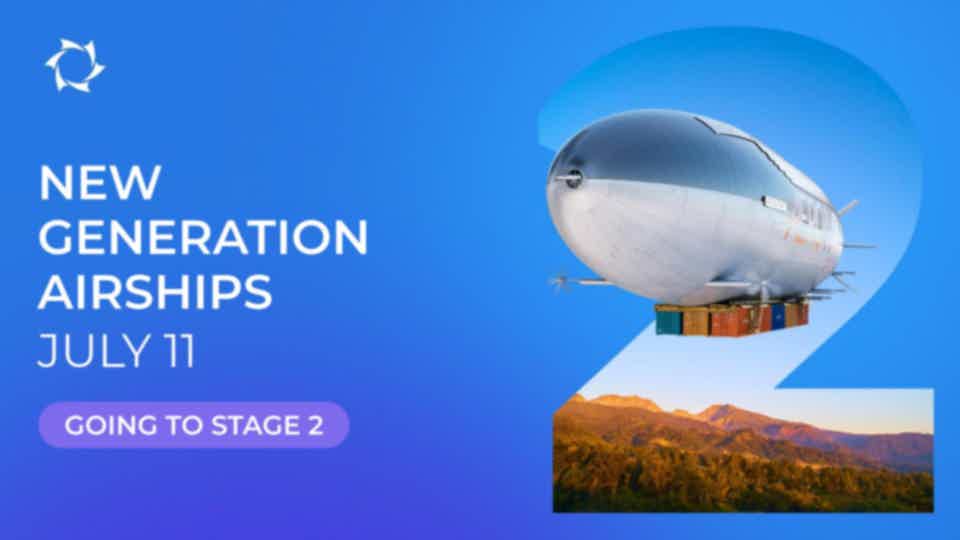 NEW GENERATION AIRSHIPS
JULY 11

GOING TO STAGE 2

2